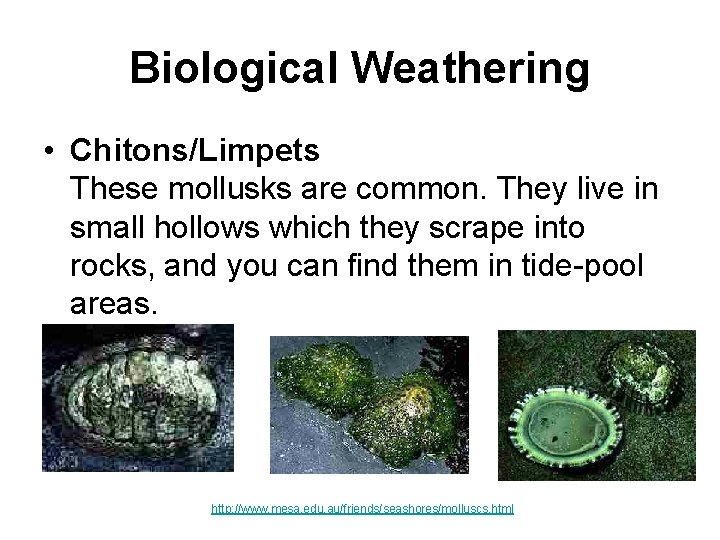 Biological Weathering

• Chitons/Limpets
These mollusks are common. They live in small hollows which they scrape into rocks, and you can find them in tide-pool areas.

http://www.mesa.edu.au/friends/seashores/molluscs.html